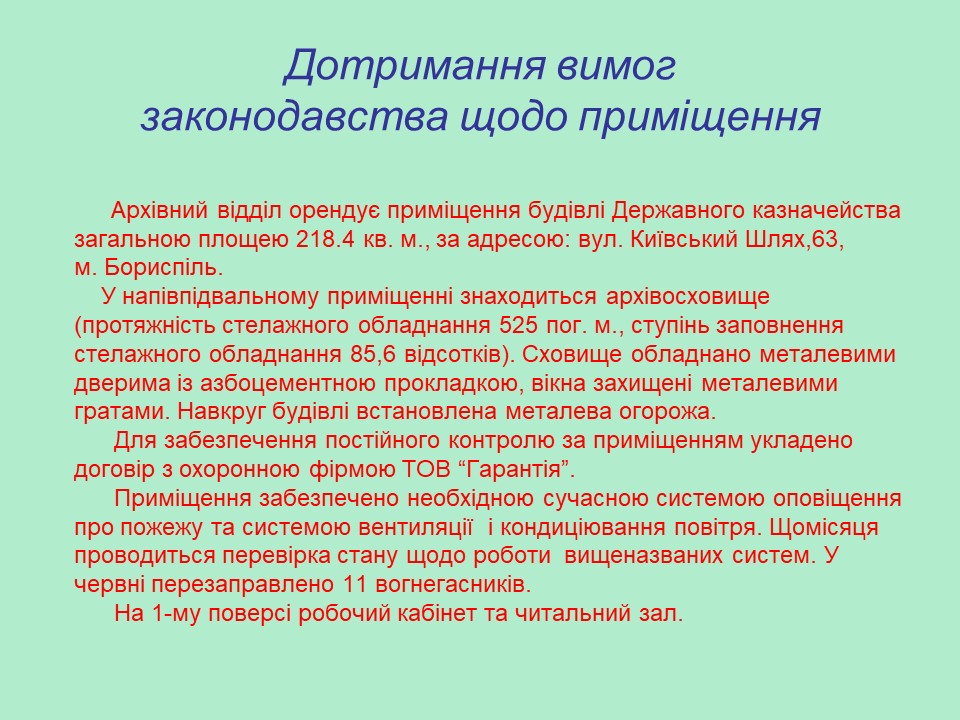 Дотримання вимог законодавства щодо приміщення

Архівний відділ орендує приміщення будівлі Державного казначейства загальною площею 218.4 кв. м., за адресою: вул. Київський Шлях,63, м. Бориспіль.

У напівпідвальному приміщенні знаходиться архівосховище (протяжність стелажного обладнання 525 пог. м., ступінь заповнення стелажного обладнання 85,6 відсотків). Сховище обладнано металевими дверима із азбоцементною прокладкою, вікна захищені металевими гратами. Навкруг будівлі встановлена металева огорожа.

Для забезпечення постійного контролю за приміщенням укладено договір з охоронною фірмою ТОВ “Гарантія”.

Приміщення забезпечено необхідною сучасною системою оповіщення про пожежу та системою вентиляції і кондиціювання повітря. Щомісяця проводиться перевірка стану щодо роботи вищеназваних систем. У червні перезаправлено 11 вогнегасників.

На 1-му поверсі робочий кабінет та читальний зал.